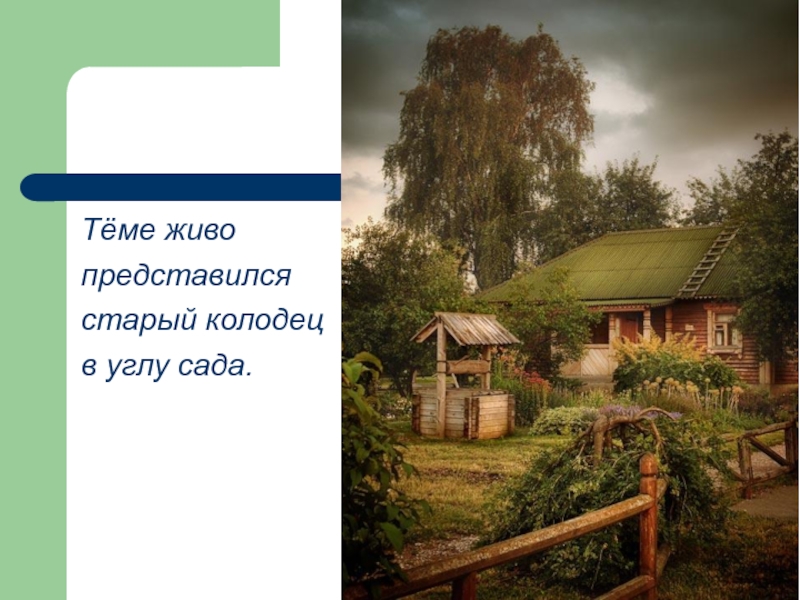 Тёме живо представился старый колодец в углу сада.